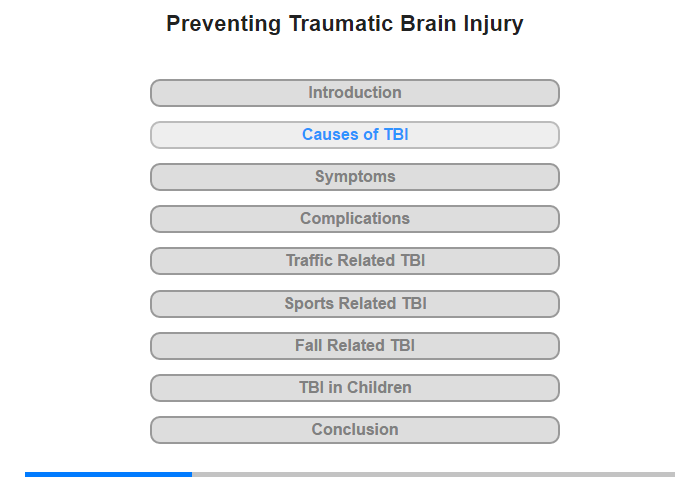 Preventing Traumatic Brain Injury

Introduction

Causes of TBI

Symptoms

Complications

Traffic Related TBI

Sports Related TBI

Fall Related TBI

TBI in Children

Conclusion